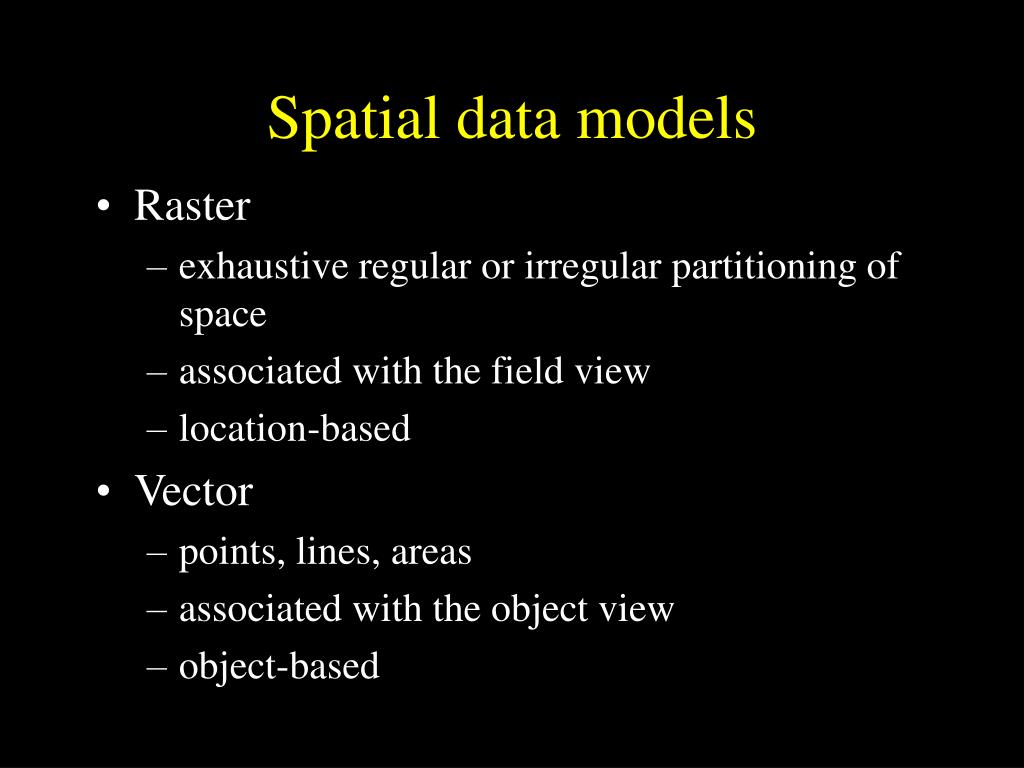 Spatial data models

• Raster
– exhaustive regular or irregular partitioning of space
– associated with the field view
– location-based
• Vector
– points, lines, areas
– associated with the object view
– object-based